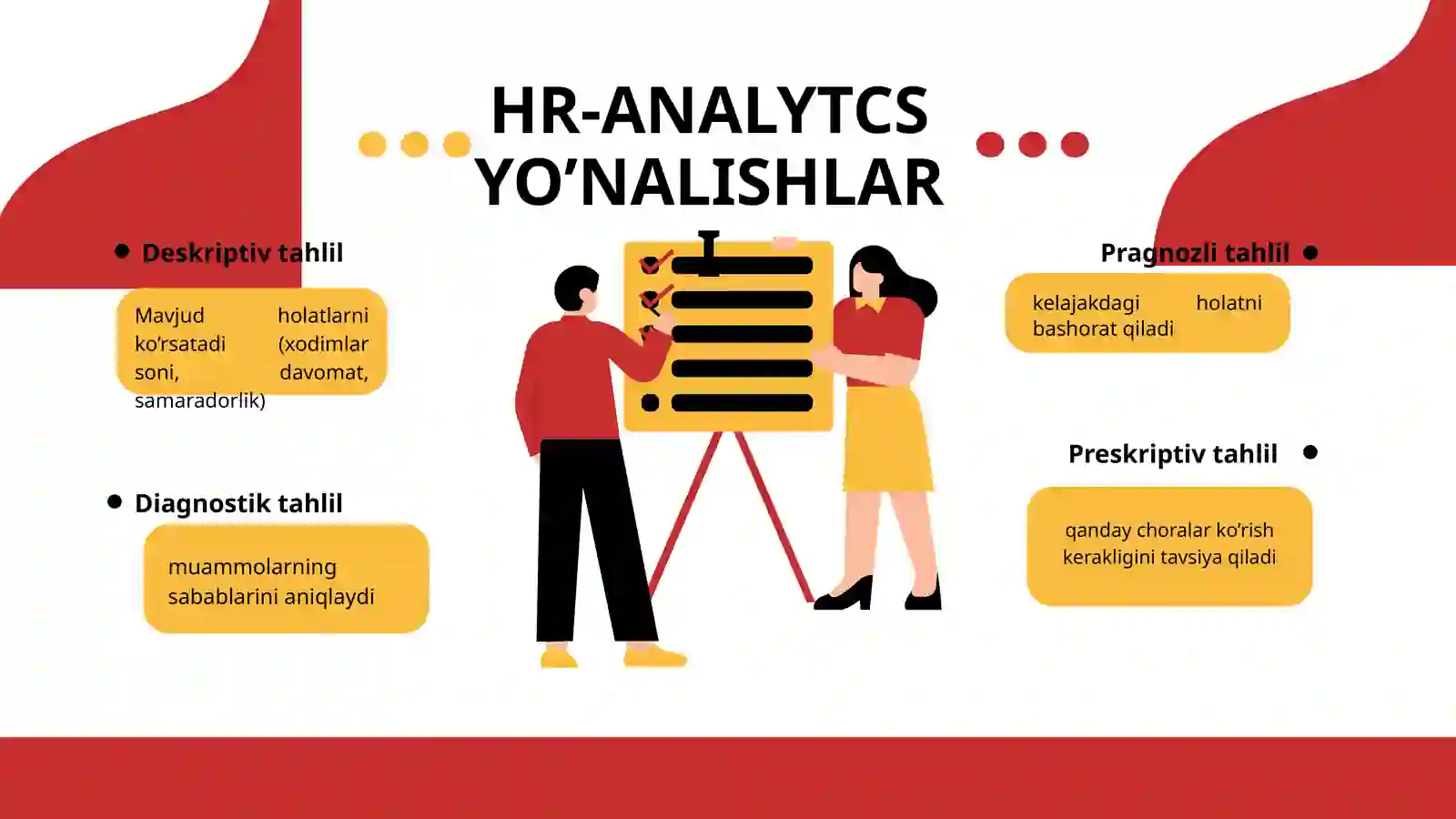 HR-ANALYTCS YO’NALISHLAR

Deskriptiv tahlil

Mavjud holatlarni ko’rsatadi (xodimlar soni, davomat, samaradorlik)

Diagnostik tahlil

muammolarning sabablarini aniqlaydi

Pragnozli tahlil

kelajakdagi holatni bashorat qiladi

Preskriptiv tahlil

qanday choralar ko’rish kerakligini tavsiya qiladi